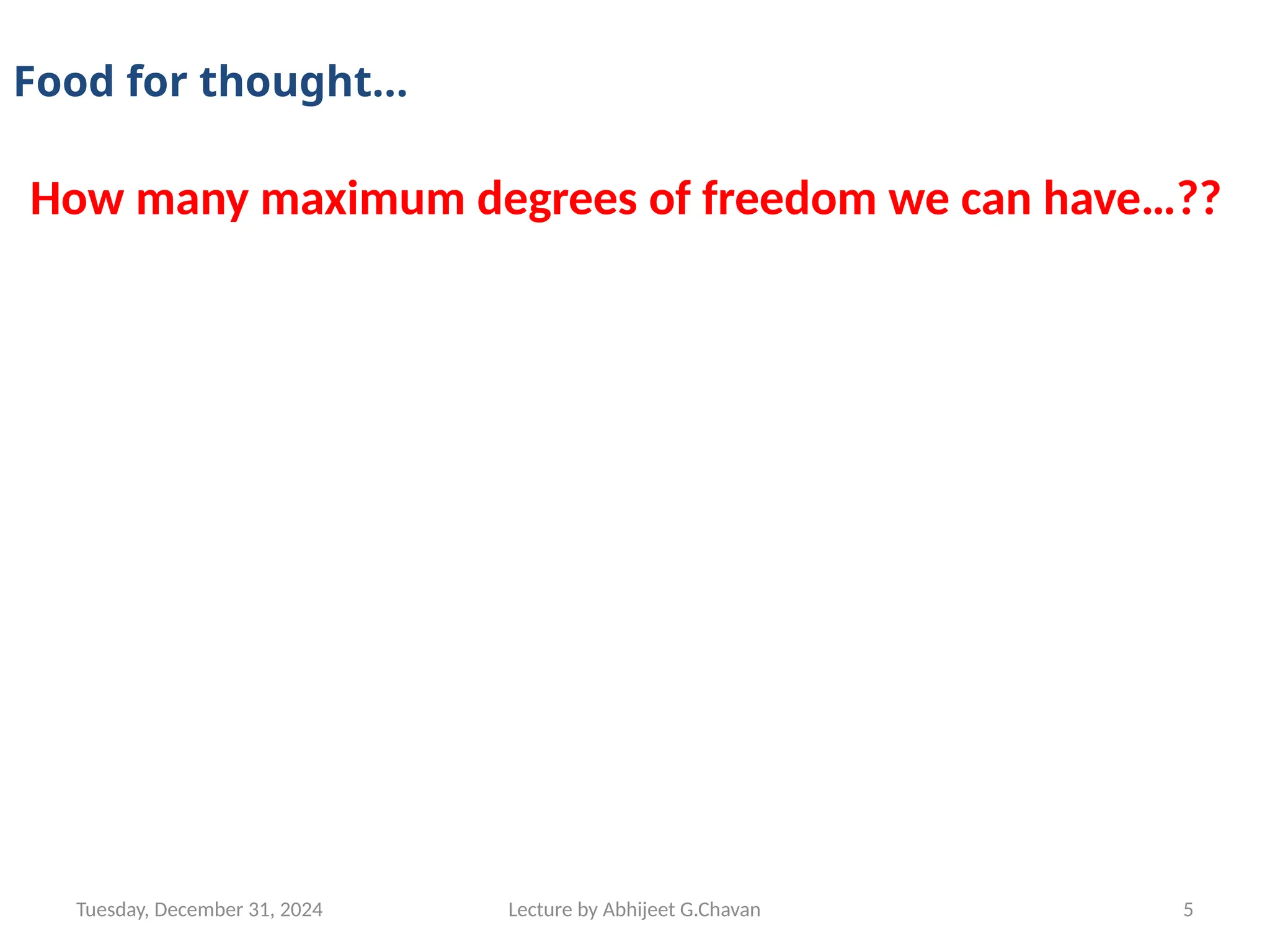 Food for thought…

How many maximum degrees of freedom we can have…??

Tuesday, December 31, 2024

Lecture by Abhijeet G.Chavan

5